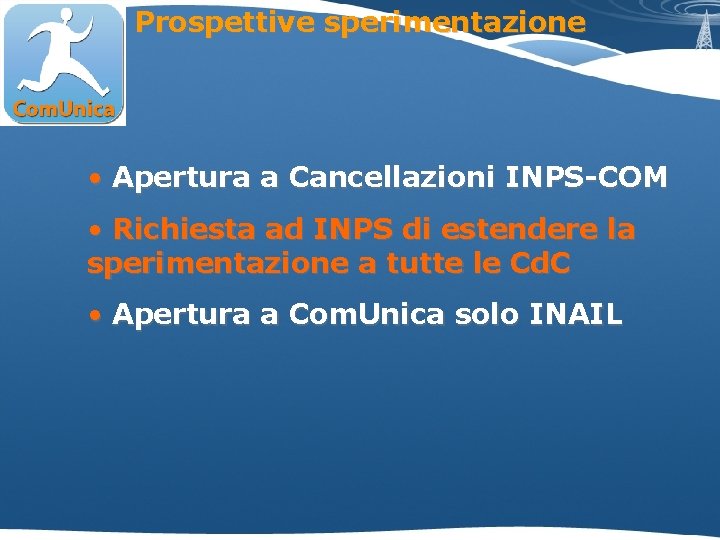 ComUnica

Prospettive sperimentazione

• Apertura a Cancellazioni INPS-COM

• Richiesta ad INPS di estendere la sperimentazione a tutte le CdC

• Apertura a ComUnica solo INAIL